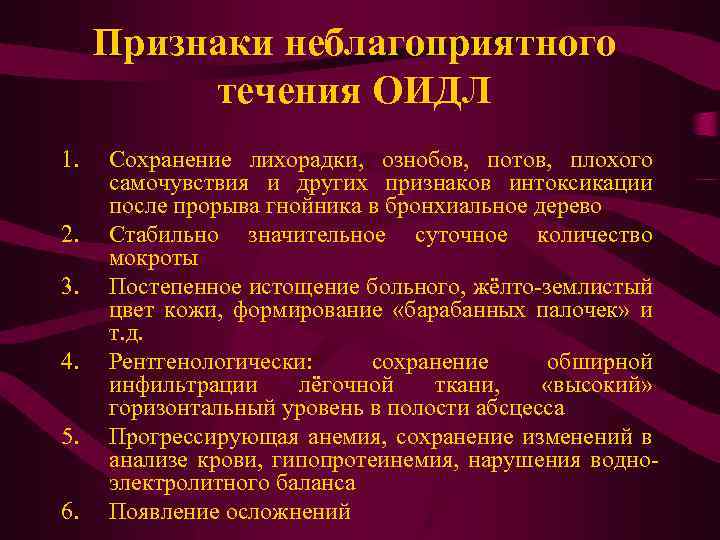 Признаки неблагоприятного течения ОИДЛ

1. Сохранение лихорадки, ознобов, потов, плохого самочувствия и других признаков интоксикации после прорыва гнойника в бронхиальное дерево
2. Стабильно значительное суточное количество мокроты
3. Постепенное истощение больного, жёлто-землистый цвет кожи, формирование «барабанных палочек» и т.д.
4. Рентгенологически: сохранение обширной инфильтрации лёгочной ткани, «высокий» горизонтальный уровень в полости абсцесса
5. Прогрессирующая анемия, сохранение изменений в анализе крови, гипопротеинемия, нарушения водно-электролитного баланса
6. Появление осложнений